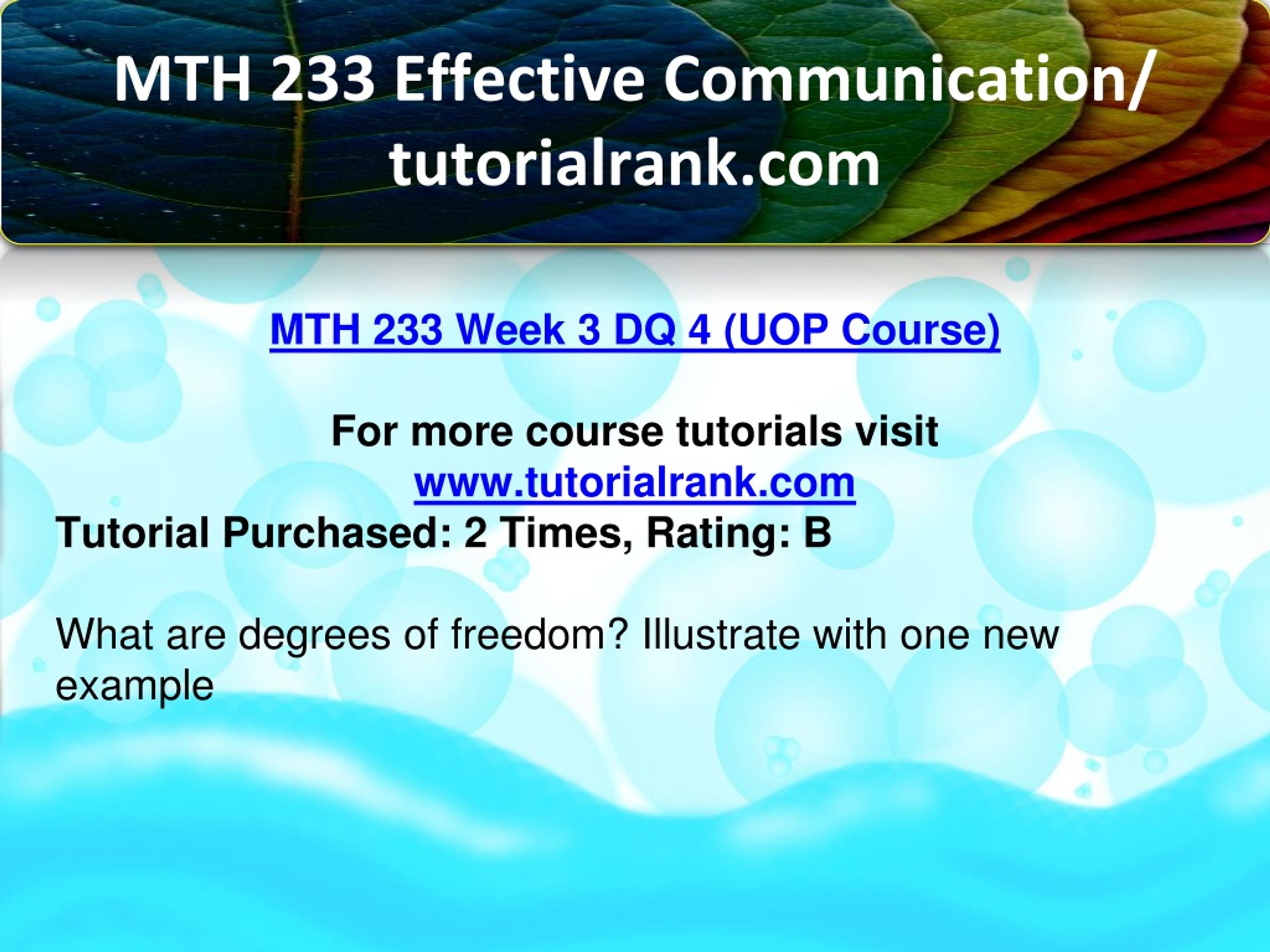 MTH 233 Effective Communication/ tutorialrank.com

MTH 233 Week 3 DQ 4 (UOP Course)

For more course tutorials visit
www.tutorialrank.com
Tutorial Purchased: 2 Times, Rating: B

What are degrees of freedom? Illustrate with one new example